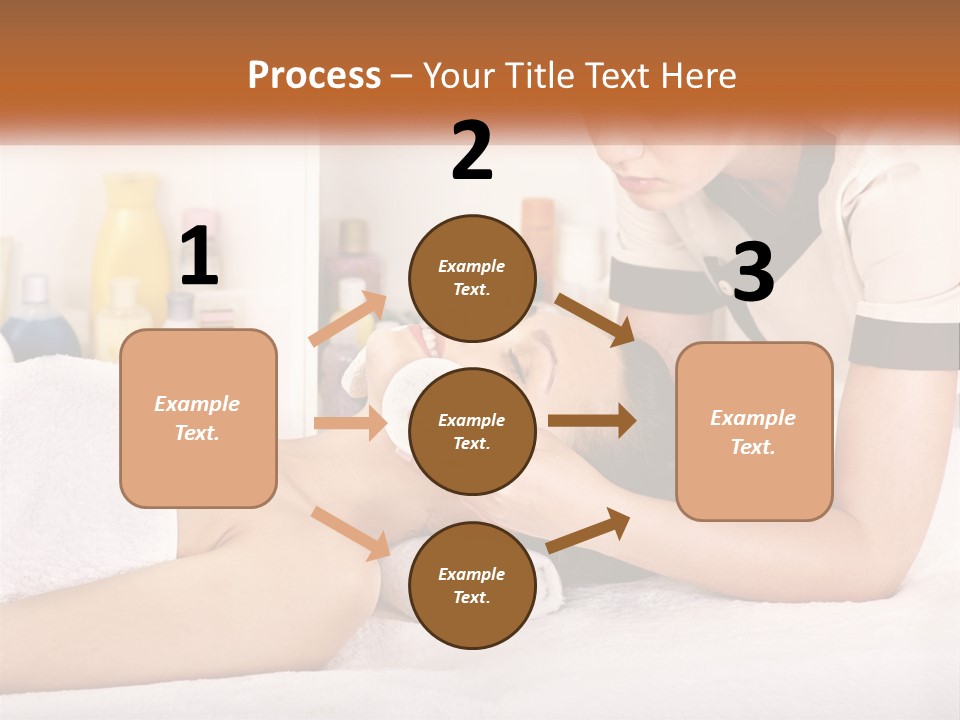 Process – Your Title Text Here

1

Example Text.

2

Example Text.

Example Text.

Example Text.

3

Example Text.